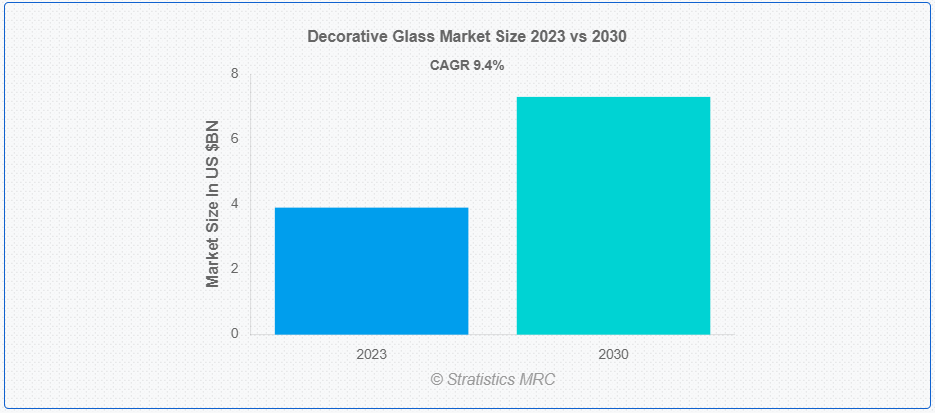 Decorative Glass Market Size 2023 vs 2030

CAGR 9.4%

Market Size In US $BN

8
6
4
2
0

2023
2030

© Stratistics MRC